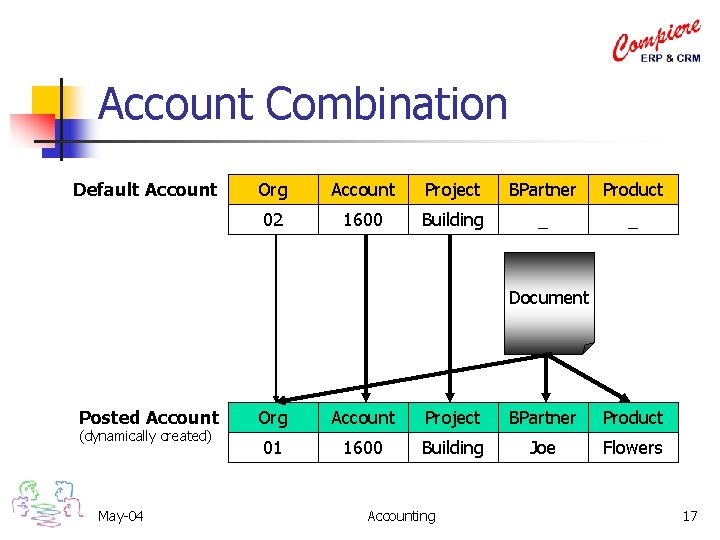 Compiere
ERP & CRM

Account Combination

Default Account

| Org | Account | Project | BPartner | Product |
|---|---|---|---|---|
| 02 | 1600 | Building | _ | _ |

Document

Posted Account
(dynamically created)

| Org | Account | Project | BPartner | Product |
|---|---|---|---|---|
| 01 | 1600 | Building | Joe | Flowers |

May-04

Accounting

17